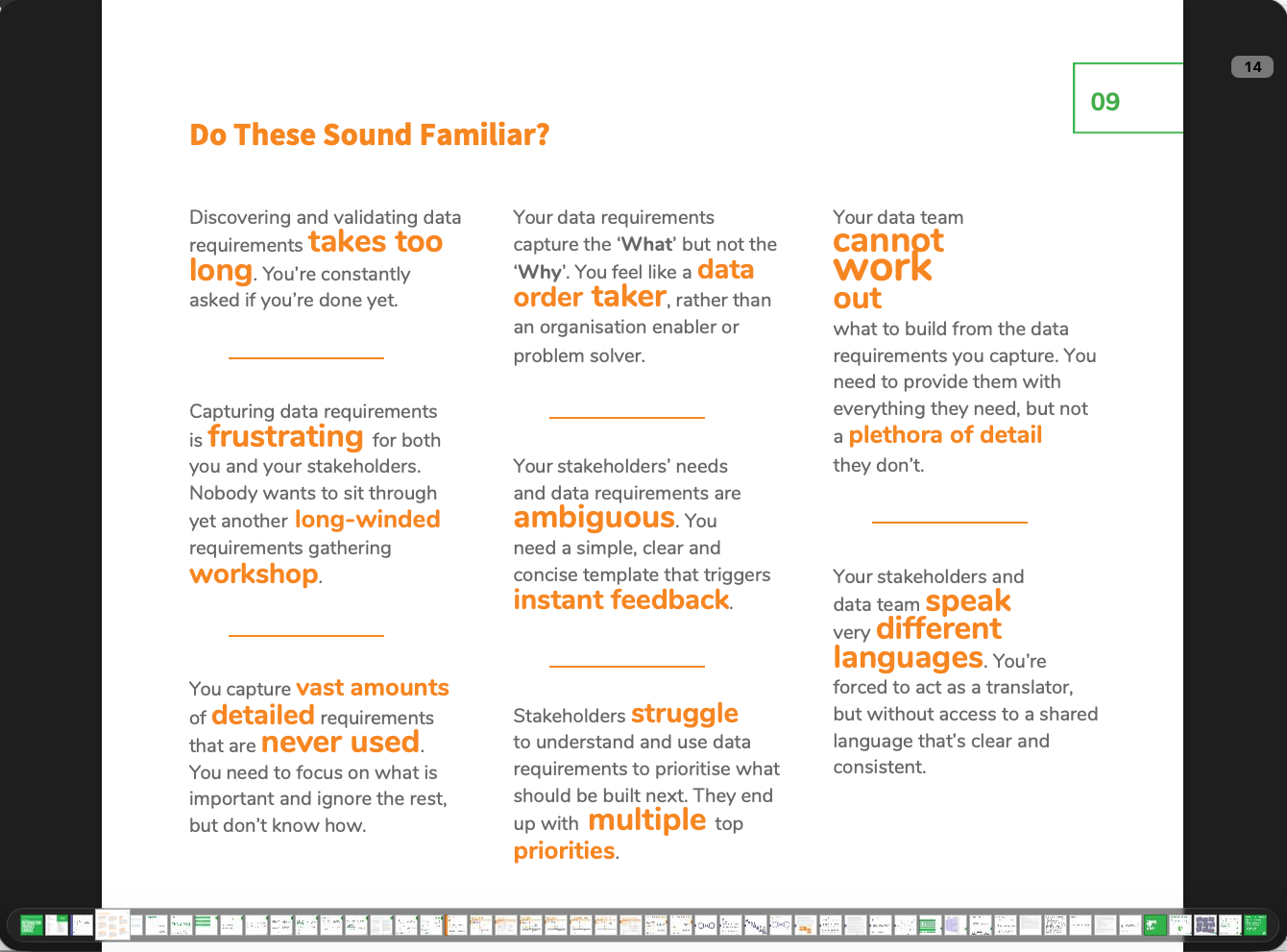 14

09

Do These Sound Familiar?

Discovering and validating data requirements takes too long. You're constantly asked if you're done yet.

Capturing data requirements is frustrating for both you and your stakeholders. Nobody wants to sit through yet another long-winded requirements gathering workshop.

You capture vast amounts of detailed requirements that are never used. You need to focus on what is important and ignore the rest, but don't know how.

Your data requirements capture the 'What' but not the 'Why'. You feel like a data order taker, rather than an organisation enabler or problem solver.

Your stakeholders' needs and data requirements are ambiguous. You need a simple, clear and concise template that triggers instant feedback.

Stakeholders struggle to understand and use data requirements to prioritise what should be built next. They end up with multiple top priorities.

Your data team cannot work out what to build from the data requirements you capture. You need to provide them with everything they need, but not a plethora of detail they don't.

Your stakeholders and data team speak very different languages. You're forced to act as a translator, but without access to a shared language that's clear and consistent.